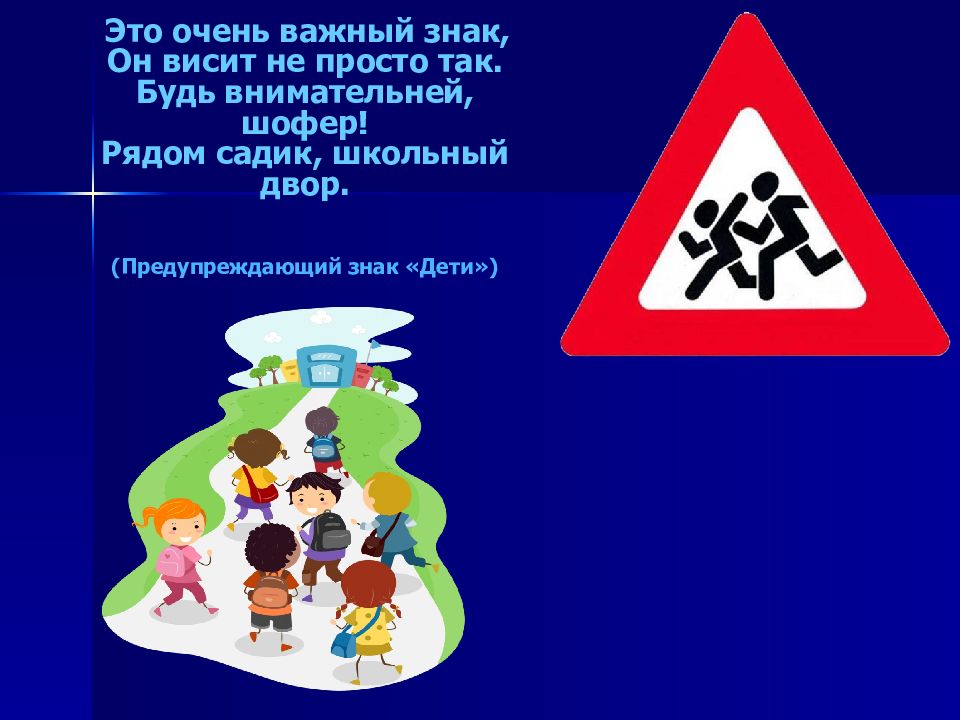 Это очень важный знак,
Он висит не просто так.
Будь внимательней, шофер!
Рядом садик, школьный двор.

(Предупреждающий знак «Дети»)